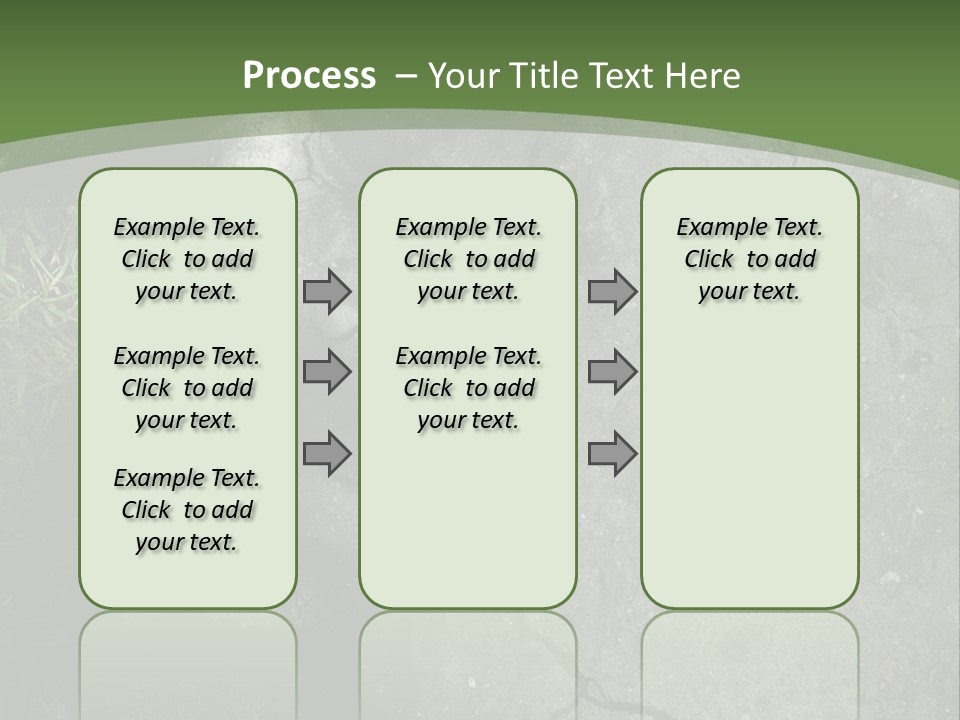 Process – Your Title Text Here

Example Text. Click to add your text.

Example Text. Click to add your text.

Example Text. Click to add your text.

Example Text. Click to add your text.

Example Text. Click to add your text.

Example Text. Click to add your text.